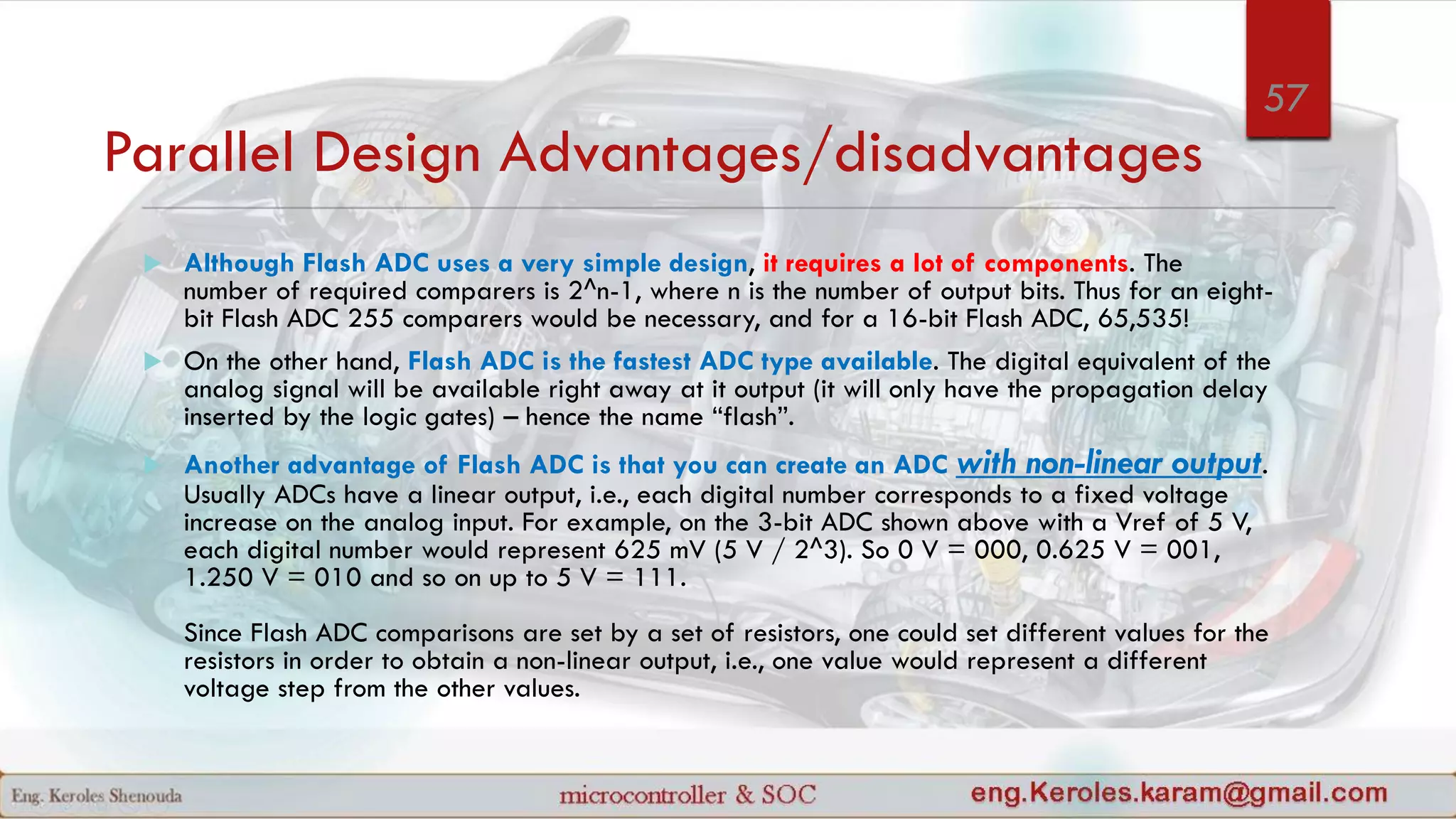 57

Parallel Design Advantages/disadvantages

Although Flash ADC uses a very simple design, it requires a lot of components. The number of required comparers is 2^n-1, where n is the number of output bits. Thus for an eight-bit Flash ADC 255 comparers would be necessary, and for a 16-bit Flash ADC, 65,535!

On the other hand, Flash ADC is the fastest ADC type available. The digital equivalent of the analog signal will be available right away at it output (it will only have the propagation delay inserted by the logic gates) – hence the name “flash”.

Another advantage of Flash ADC is that you can create an ADC with non-linear output. Usually ADCs have a linear output, i.e., each digital number corresponds to a fixed voltage increase on the analog input. For example, on the 3-bit ADC shown above with a Vref of 5 V, each digital number would represent 625 mV (5 V / 2^3). So 0 V = 000, 0.625 V = 001, 1.250 V = 010 and so on up to 5 V = 111.

Since Flash ADC comparisons are set by a set of resistors, one could set different values for the resistors in order to obtain a non-linear output, i.e., one value would represent a different voltage step from the other values.

Eng. Keroles Shenouda microcontroller & SOC eng.Keroles.karam@gmail.com